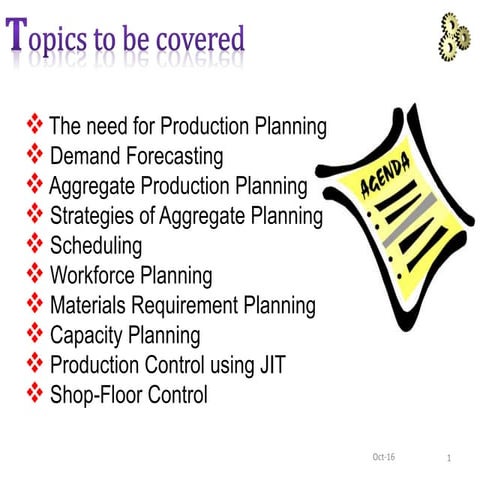 Topics to be covered

❖ The need for Production Planning
❖ Demand Forecasting
❖ Aggregate Production Planning
❖ Strategies of Aggregate Planning
❖ Scheduling
❖ Workforce Planning
❖ Materials Requirement Planning
❖ Capacity Planning
❖ Production Control using JIT
❖ Shop-Floor Control

AGENDA

Oct-16

1